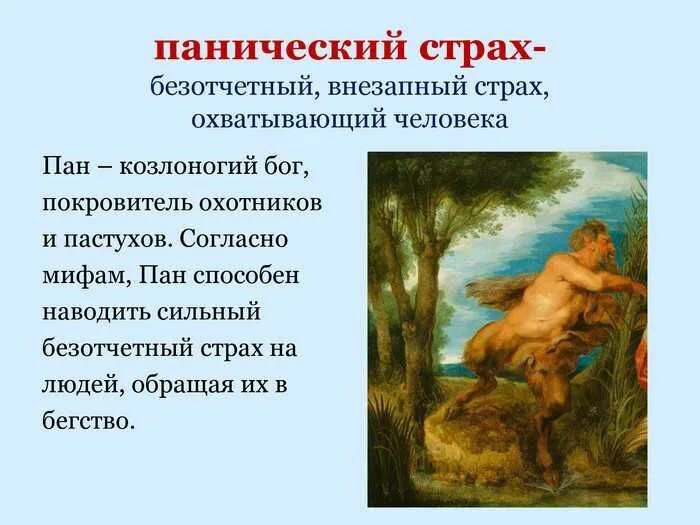 панический страх-
безотчетный, внезапный страх, охватывающий человека

Пан – козлоногий бог, покровитель охотников и пастухов. Согласно мифам, Пан способен наводить сильный безотчетный страх на людей, обращая их в бегство.